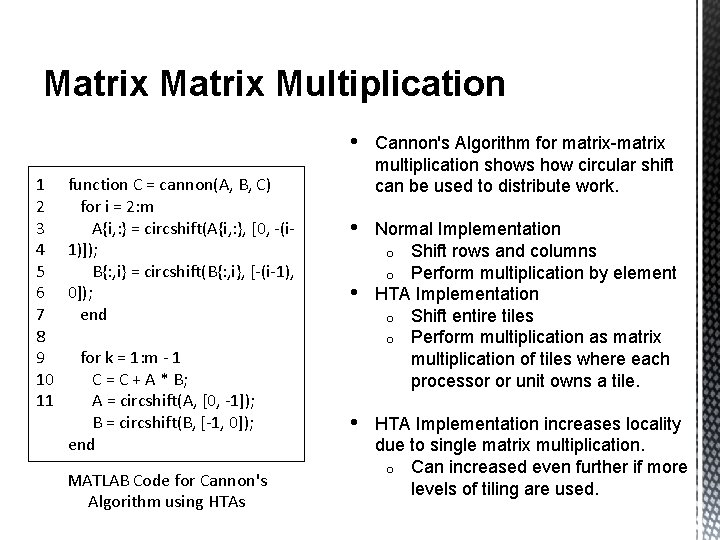 Matrix Matrix Multiplication

1 function C = cannon(A, B, C)
2 for i = 2:m
3 A{i,:} = circshift(A{i,:}, [0, -(i-
4 1)]);
5 B{:,i} = circshift(B{:,i}, [-(i-1),
6 0]);
7 end
8
9 for k = 1:m - 1
10 C = C + A * B;
11 A = circshift(A, [0, -1]);
B = circshift(B, [-1, 0]);
end

MATLAB Code for Cannon's Algorithm using HTAs

• Cannon's Algorithm for matrix-matrix multiplication shows how circular shift can be used to distribute work.

• Normal Implementation
  o Shift rows and columns
  o Perform multiplication by element
• HTA Implementation
  o Shift entire tiles
  o Perform multiplication as matrix multiplication of tiles where each processor or unit owns a tile.

• HTA Implementation increases locality due to single matrix multiplication.
  o Can increased even further if more levels of tiling are used.